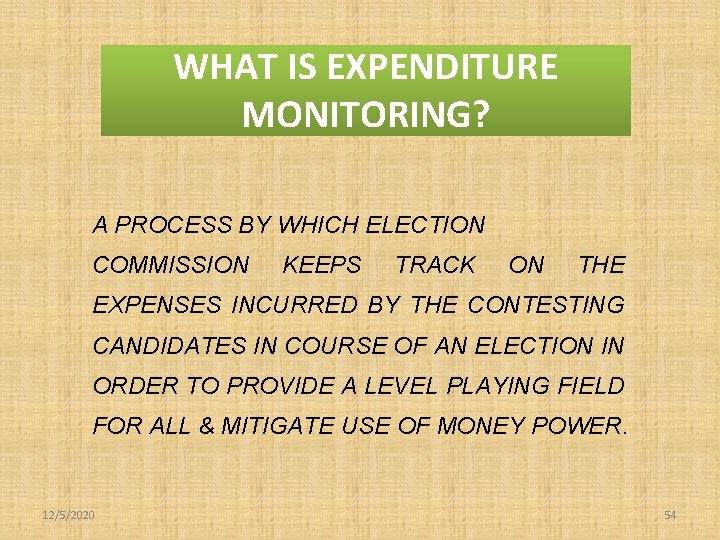 WHAT IS EXPENDITURE MONITORING?

A PROCESS BY WHICH ELECTION COMMISSION KEEPS TRACK ON THE EXPENSES INCURRED BY THE CONTESTING CANDIDATES IN COURSE OF AN ELECTION IN ORDER TO PROVIDE A LEVEL PLAYING FIELD FOR ALL & MITIGATE USE OF MONEY POWER.

12/5/2020

54